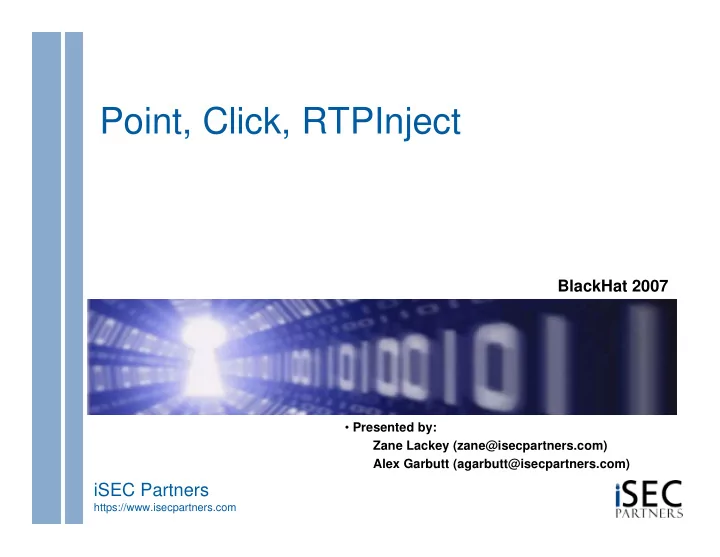 Point, Click, RTPInject

BlackHat 2007

• Presented by:
Zane Lackey (zane@isecpartners.com)
Alex Garbutt (agarbutt@isecpartners.com)

iSEC Partners
https://www.isecpartners.com

iSEC PARTNERS